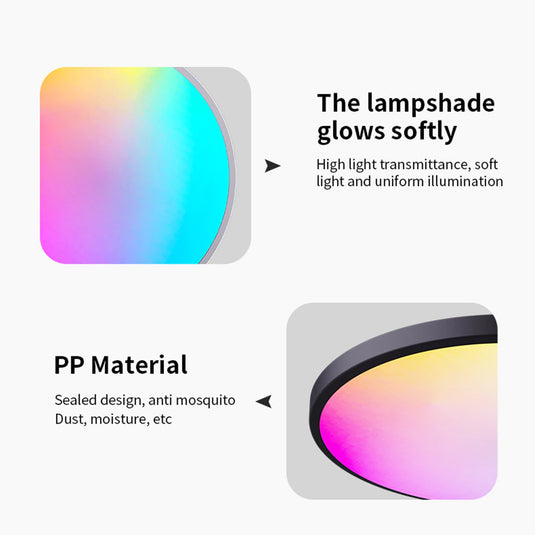 The lampshade glows softly

High light transmittance, soft light and uniform illumination

PP Material

Sealed design, anti mosquito
Dust, moisture, etc